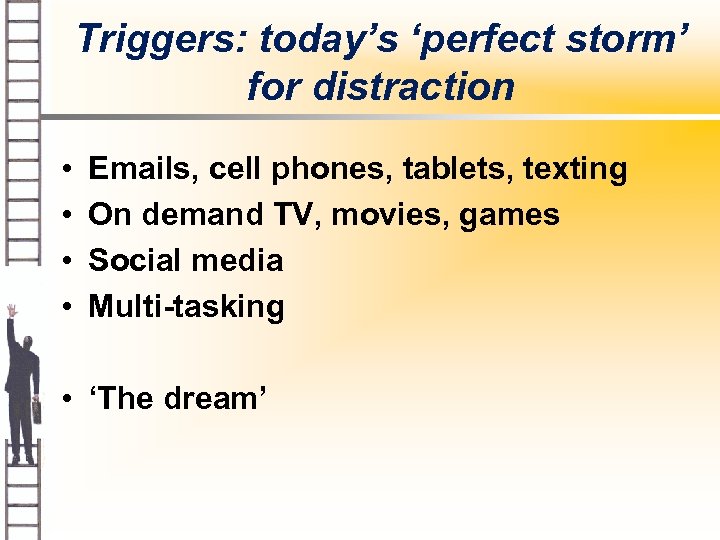 Triggers: today’s ‘perfect storm’ for distraction

• Emails, cell phones, tablets, texting
• On demand TV, movies, games
• Social media
• Multi-tasking

• ‘The dream’